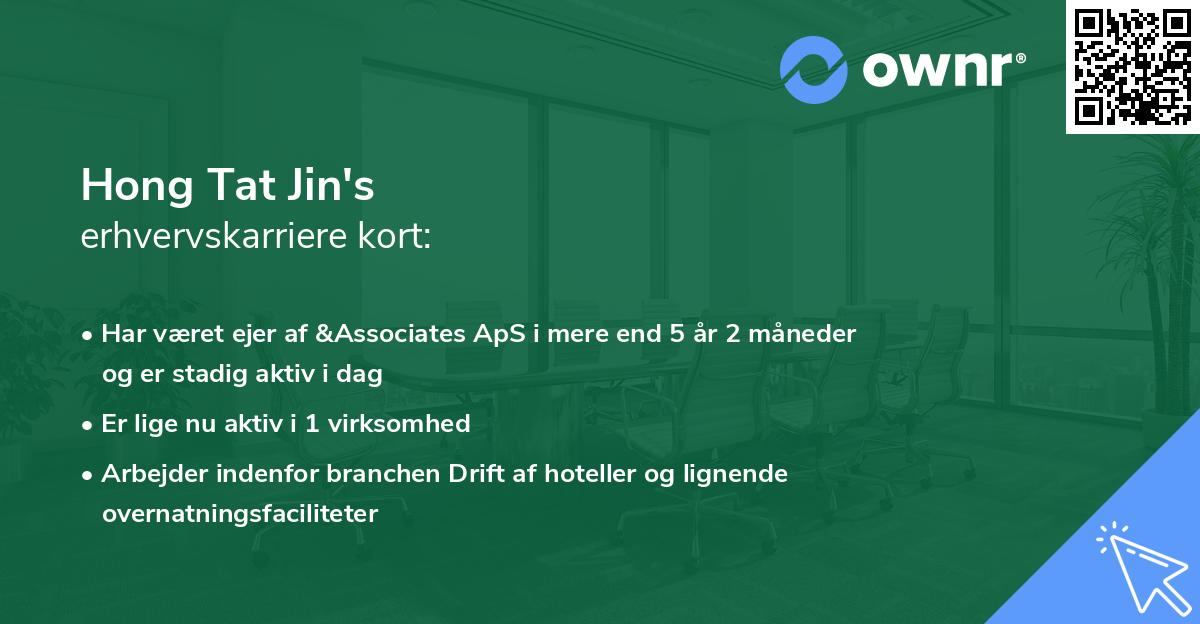 ownr®

Hong Tat Jin's
erhvervskarriere kort:

• Har været ejer af &Associates ApS i mere end 5 år 2 måneder og er stadig aktiv i dag
• Er lige nu aktiv i 1 virksomhed
• Arbejder indenfor branchen Drift af hoteller og lignende overnatningsfaciliteter